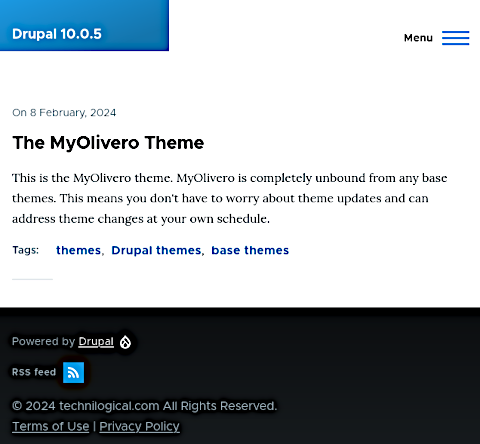 Drupal 10.0.5

Menu

On 8 February, 2024

The MyOlivero Theme

This is the MyOlivero theme. MyOlivero is completely unbound from any base themes. This means you don't have to worry about theme updates and can address theme changes at your own schedule.

Tags: themes, Drupal themes, base themes

Powered by Drupal

RSS feed

© 2024 technilogical.com All Rights Reserved.

Terms of Use | Privacy Policy